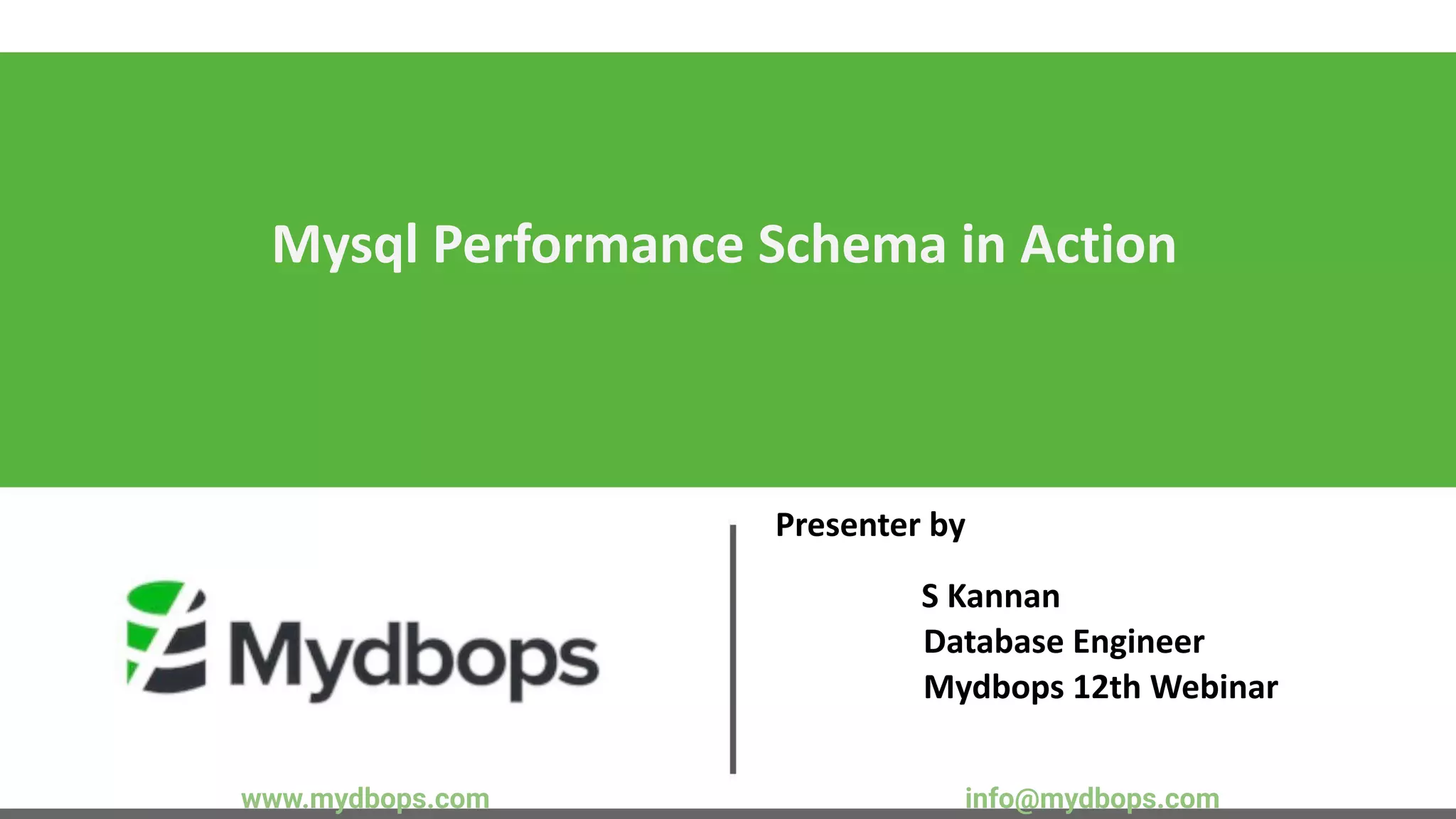 Mysql Performance Schema in Action

Mydbops

Presenter by

S Kannan
Database Engineer
Mydbops 12th Webinar

www.mydbops.com

info@mydbops.com